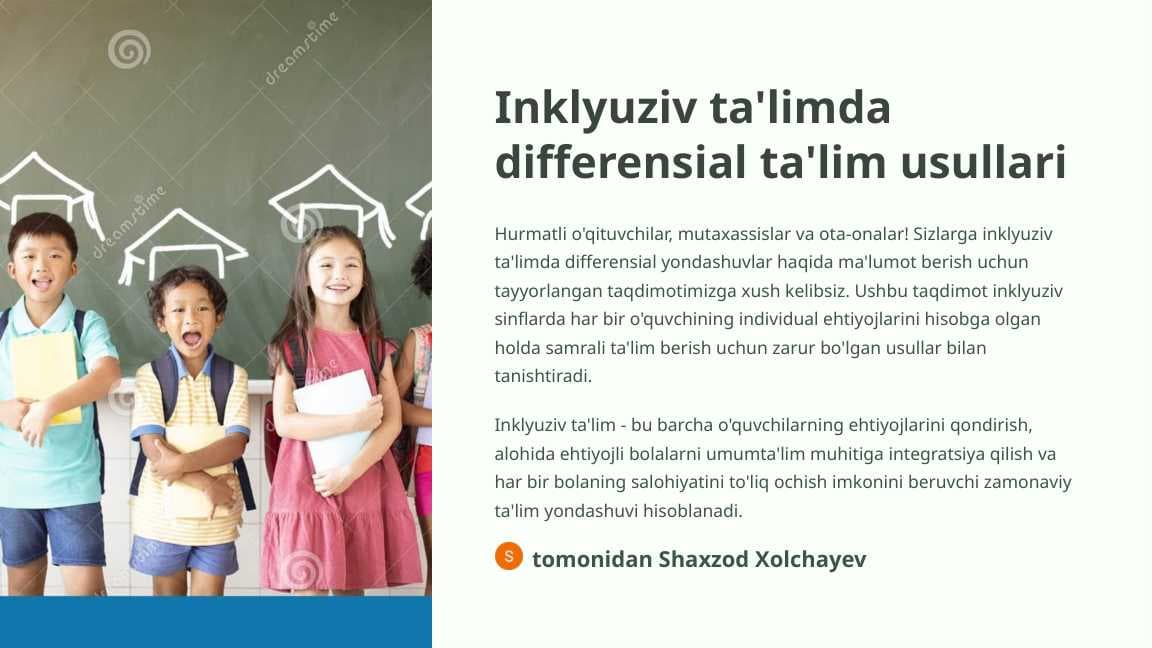 dreamstime

dreamstime

Inklyuziv ta'limda differensial ta'lim usullari

Hurmatli o'qituvchilar, mutaxassislar va ota-onalar! Sizlarga inklyuziv ta'limda differensial yondashuvlar haqida ma'lumot berish uchun tayyorlangan taqdimotimizga xush kelibsiz. Ushbu taqdimot inklyuziv sinflarda har bir o'quvchining individual ehtiyojlarini hisobga olgan holda samrali ta'lim berish uchun zarur bo'lgan usullar bilan tanishtiradi.

Inklyuziv ta'lim - bu barcha o'quvchilarning ehtiyojlarini qondirish, alohida ehtiyojli bolalarni umumta'lim muhitiga integratsiya qilish va har bir bolaning salohiyatini to'liq ochish imkonini beruvchi zamonaviy ta'lim yondashuvi hisoblanadi.

S tomonidan Shaxzod Xolchayev